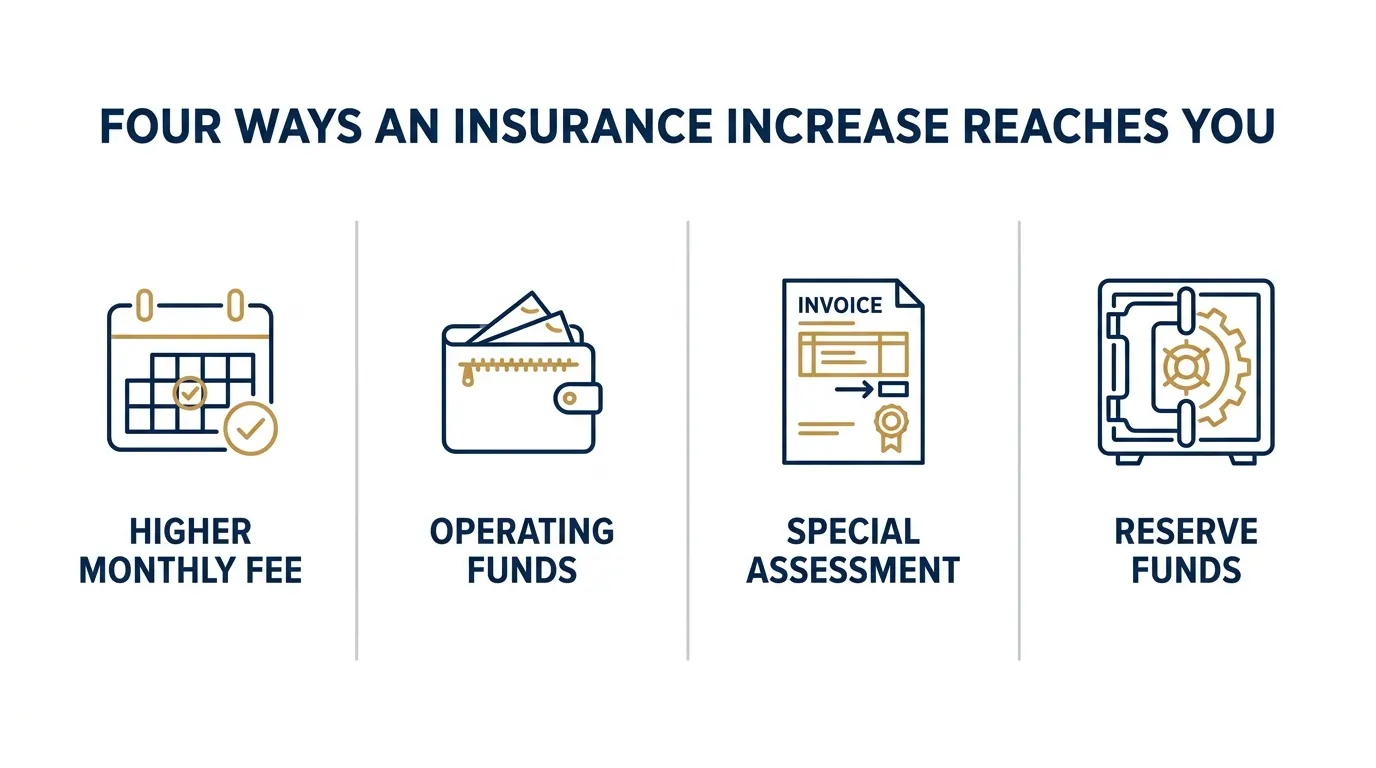 FOUR WAYS AN INSURANCE INCREASE REACHES YOU

HIGHER MONTHLY FEE

OPERATING FUNDS

INVOICE

SPECIAL ASSESSMENT

RESERVE FUNDS